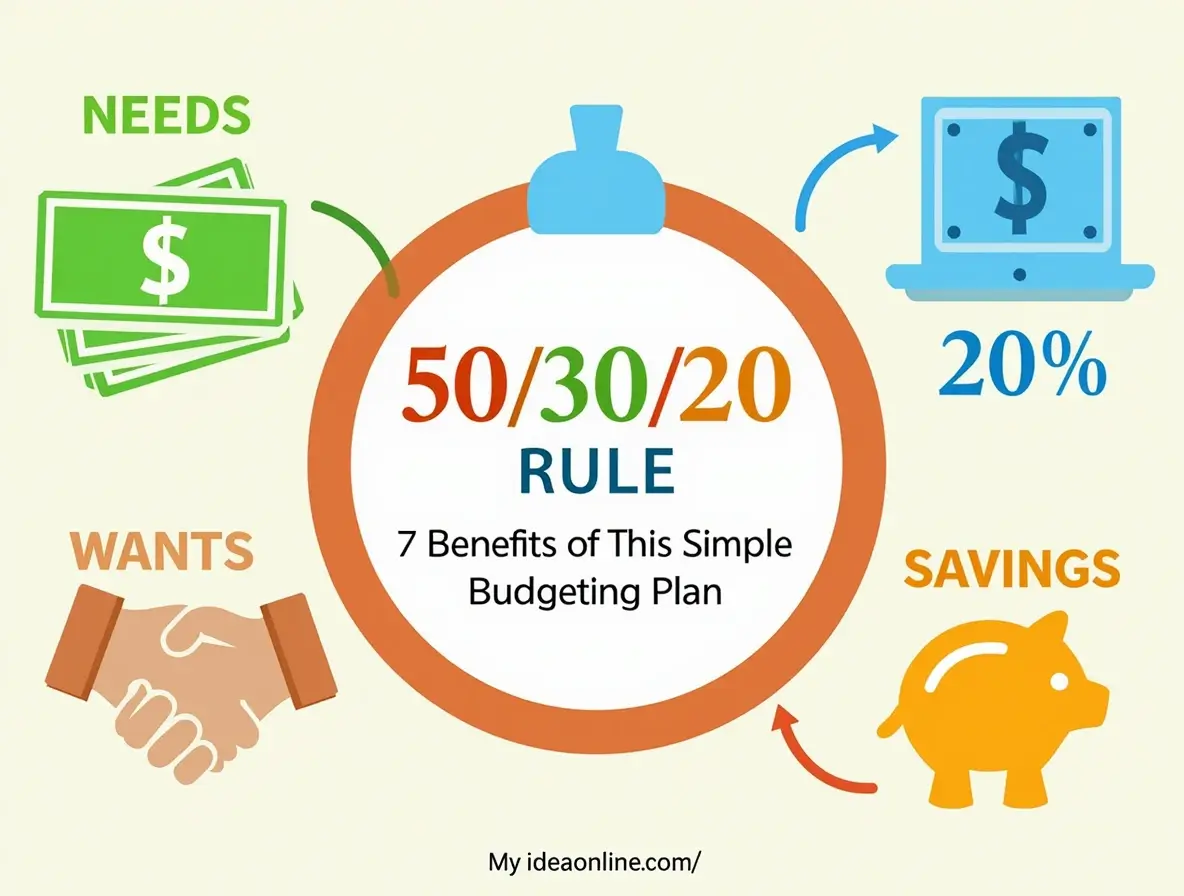 NEEDS

$

$

20%

50/30/20
RULE
7 Benefits of This Simple Budgeting Plan

WANTS

SAVINGS

My ideaonline.com/